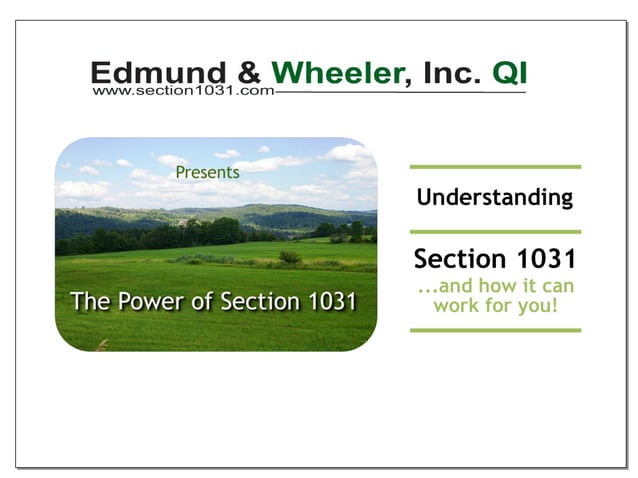 Edmund & Wheeler, Inc. QI
www.section1031.com

Presents

The Power of Section 1031

Understanding

Section 1031
...and how it can work for you!